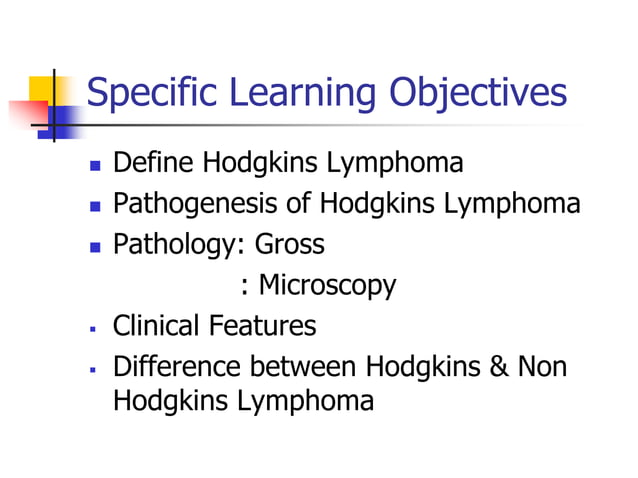 Specific Learning Objectives

- Define Hodgkins Lymphoma
- Pathogenesis of Hodgkins Lymphoma
- Pathology: Gross
: Microscopy
- Clinical Features
- Difference between Hodgkins & Non Hodgkins Lymphoma